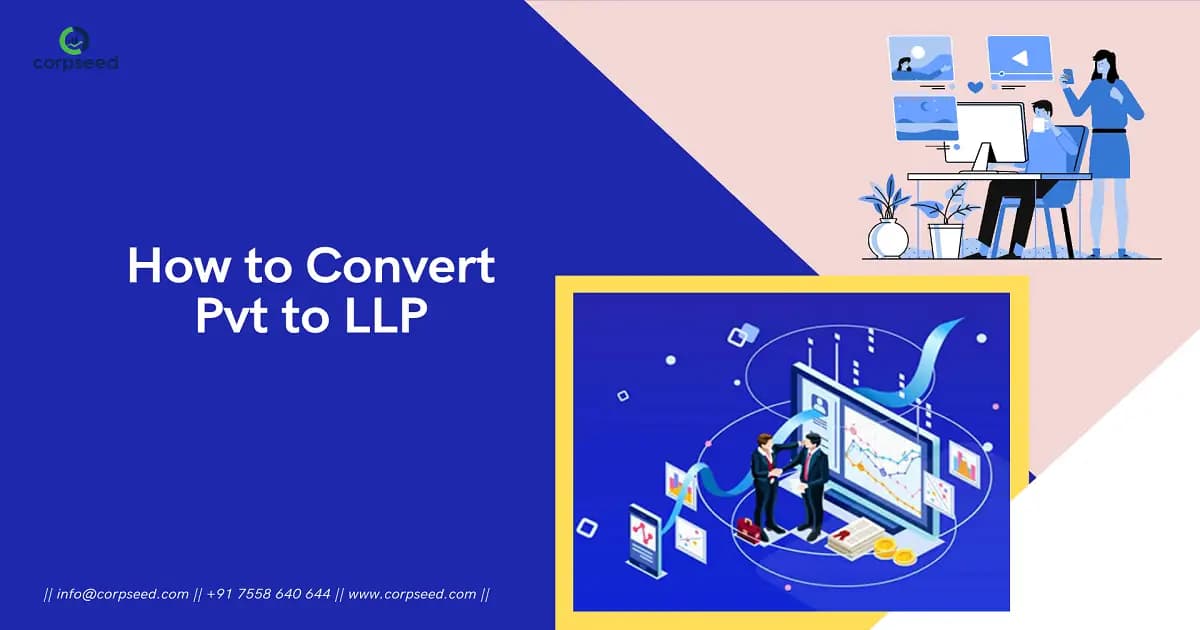 corpseed

How to Convert Pvt to LLP

|| info@corpseed.com || +91 7558 640 644 || www.corpseed.com ||